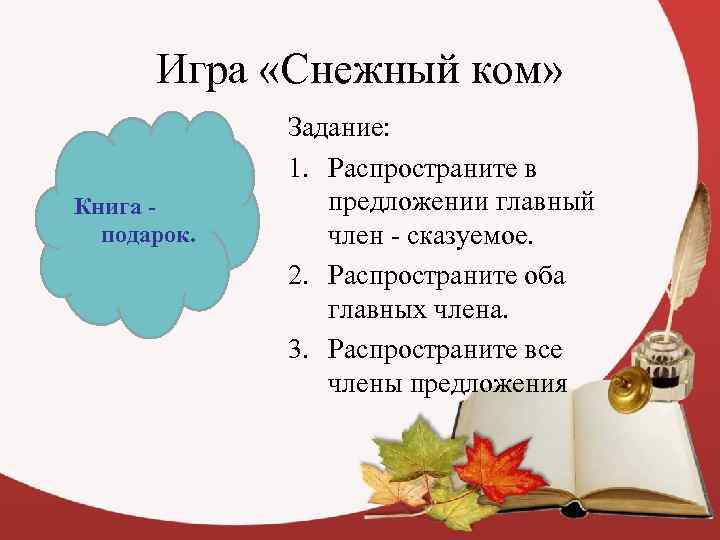 Игра «Снежный ком»

Книга - подарок.

Задание:

1. Распространите в предложении главный член - сказуемое.
2. Распространите оба главных члена.
3. Распространите все члены предложения